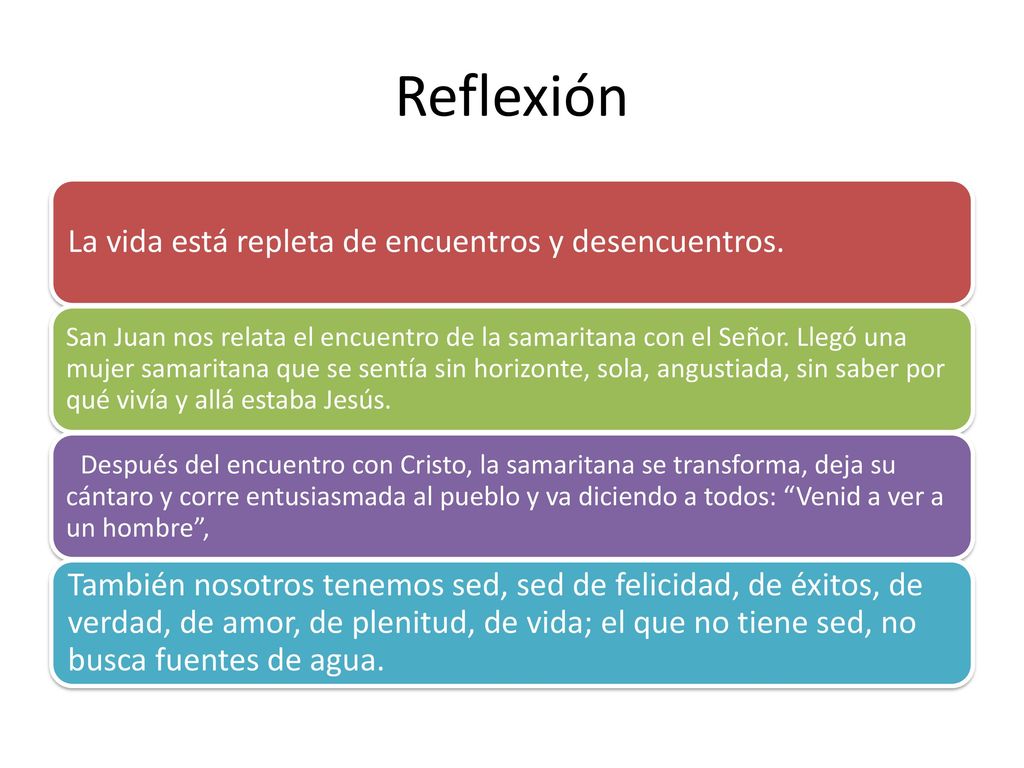 Reflexión

La vida está repleta de encuentros y desencuentros.

San Juan nos relata el encuentro de la samaritana con el Señor. Llegó una mujer samaritana que se sentía sin horizonte, sola, angustiada, sin saber por qué vivía y allá estaba Jesús.

Después del encuentro con Cristo, la samaritana se transforma, deja su cántaro y corre entusiasmada al pueblo y va diciendo a todos: “Venid a ver a un hombre”,

También nosotros tenemos sed, sed de felicidad, de éxitos, de verdad, de amor, de plenitud, de vida; el que no tiene sed, no busca fuentes de agua.